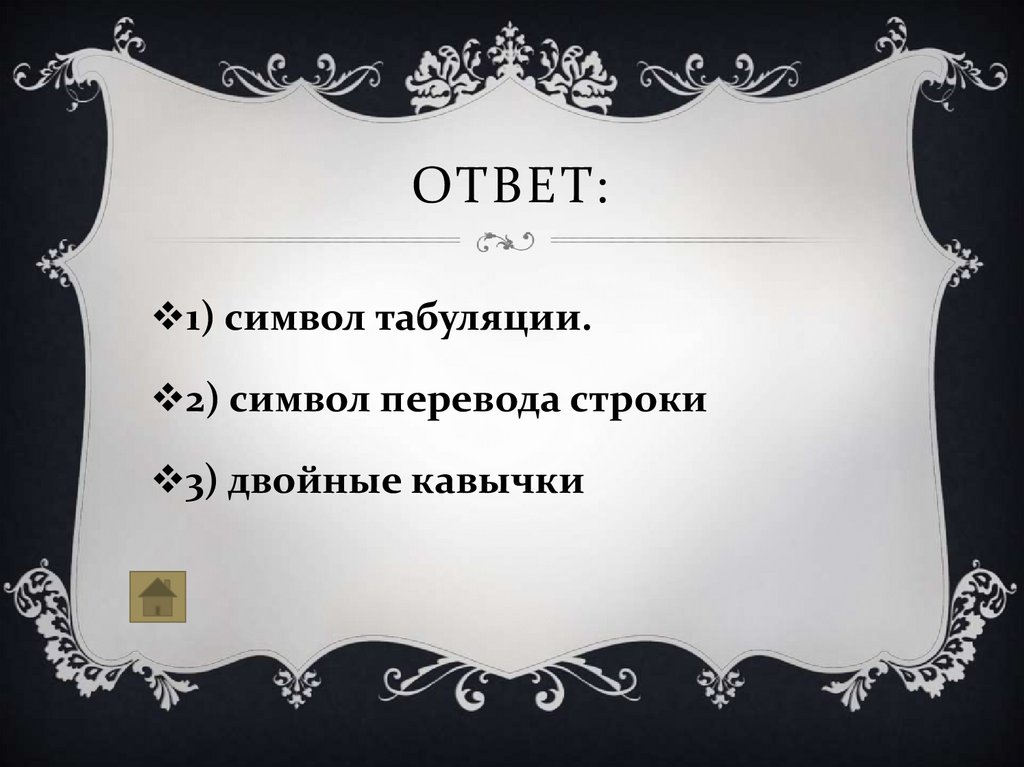 ОТВЕТ:

❖1) символ табуляции.

❖2) символ перевода строки

❖3) двойные кавычки